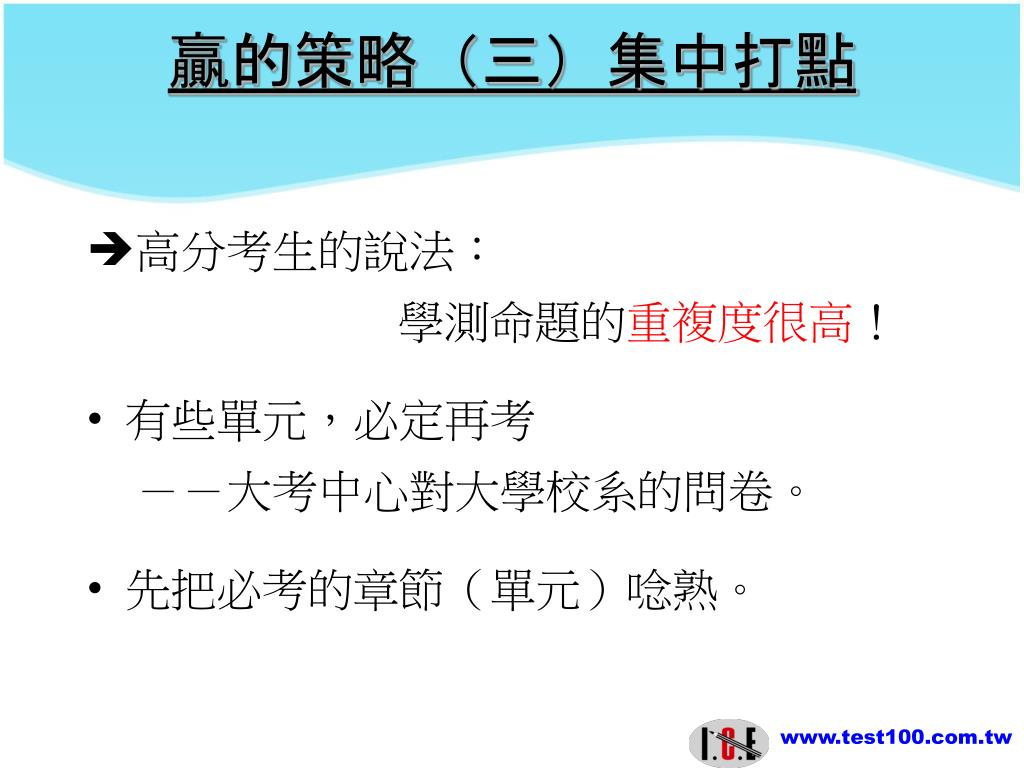 贏的策略（三）集中打點

➔高分考生的說法：

學測命題的重複度很高！

• 有些單元，必定再考

－－大考中心對大學校系的問卷。

• 先把必考的章節（單元）唸熟。

I.C.E

www.test100.com.tw